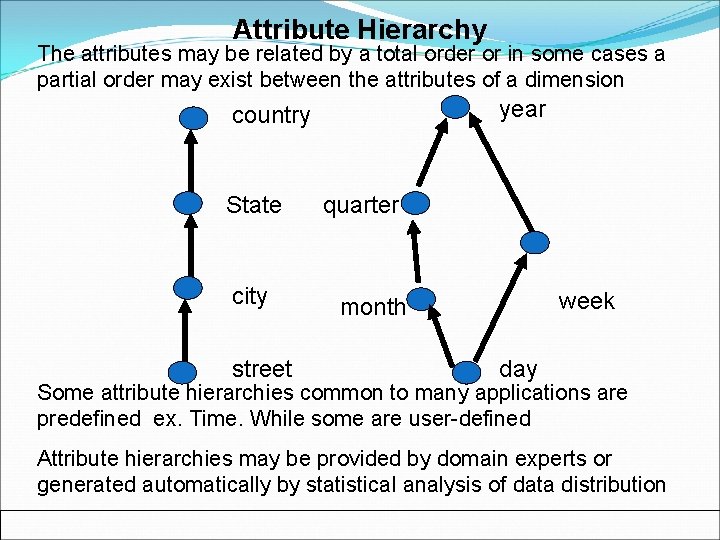 Attribute Hierarchy

The attributes may be related by a total order or in some cases a partial order may exist between the attributes of a dimension

country

State

city

street

year

quarter

month

week

day

Some attribute hierarchies common to many applications are predefined ex. Time. While some are user-defined

Attribute hierarchies may be provided by domain experts or generated automatically by statistical analysis of data distribution